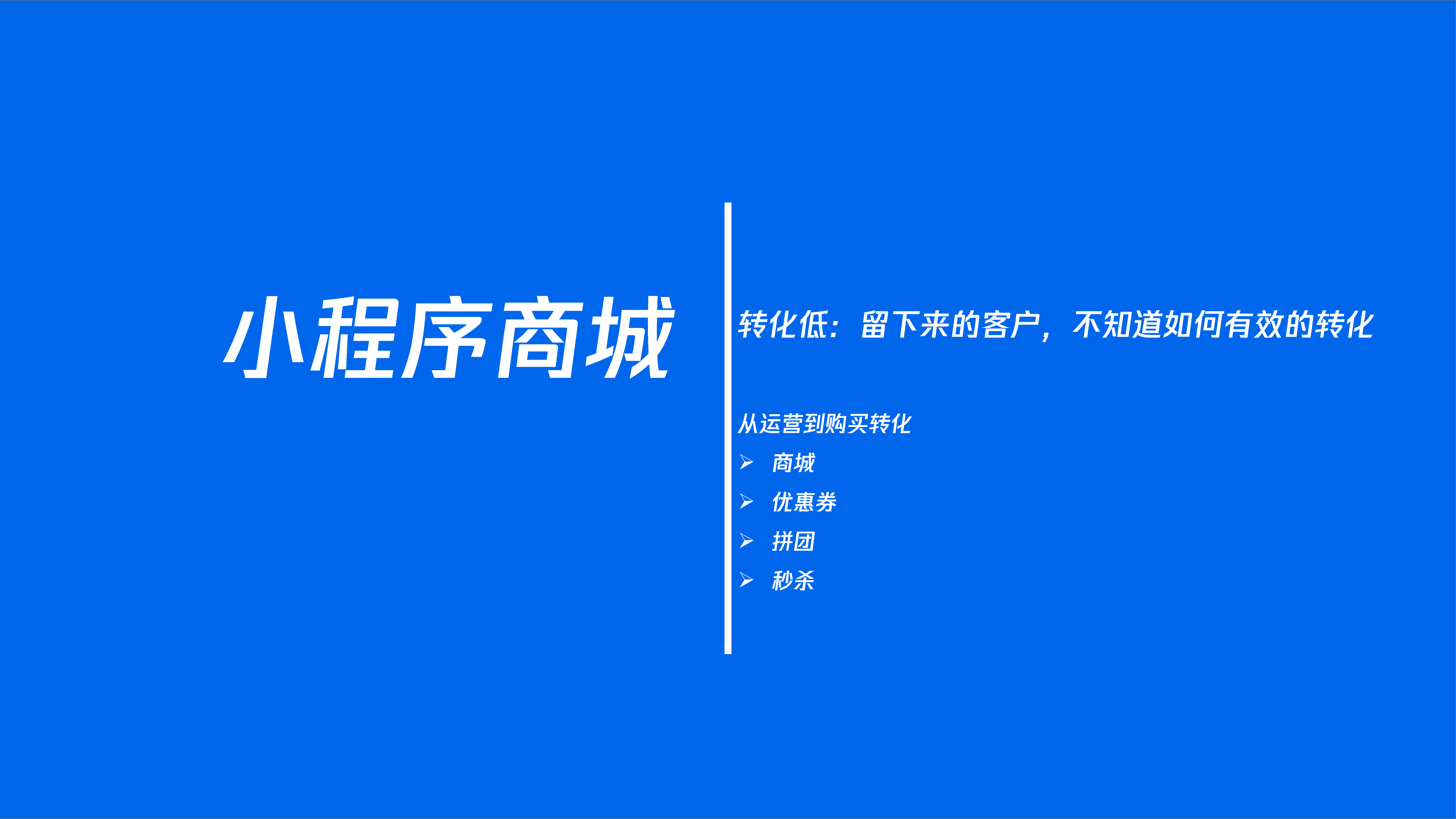 小程序商城

转化低：留下来的客户，不知道如何有效的转化

从运营到购买转化
➢ 商城
➢ 优惠券
➢ 拼团
➢ 秒杀